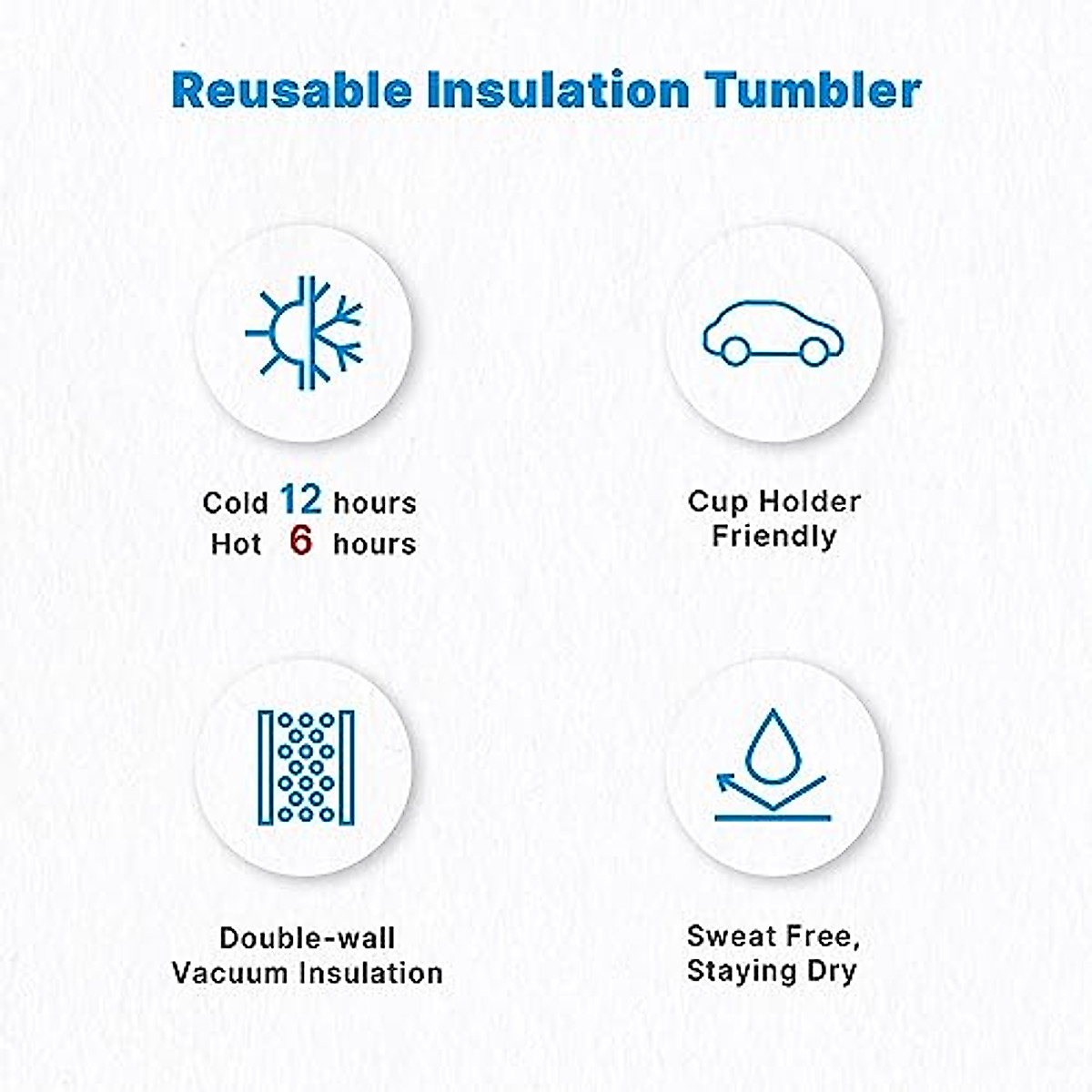 Reusable Insulation Tumbler

Cold 12 hours
Hot 6 hours

Cup Holder Friendly

Double-wall Vacuum Insulation

Sweat Free, Staying Dry